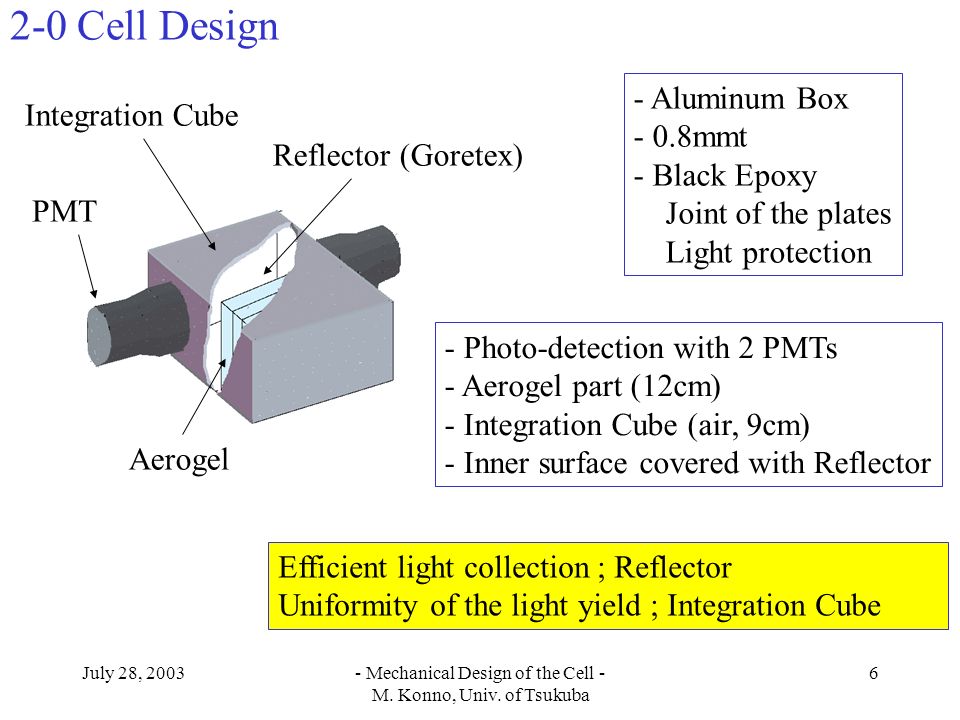 2-0 Cell Design

Integration Cube

Reflector (Goretex)

PMT

Aerogel

- Aluminum Box
- 0.8mmt
- Black Epoxy
Joint of the plates
Light protection

- Photo-detection with 2 PMTs
- Aerogel part (12cm)
- Integration Cube (air, 9cm)
- Inner surface covered with Reflector

Efficient light collection ; Reflector
Uniformity of the light yield ; Integration Cube

July 28, 2003

- Mechanical Design of the Cell -
M. Konno, Univ. of Tsukuba

6